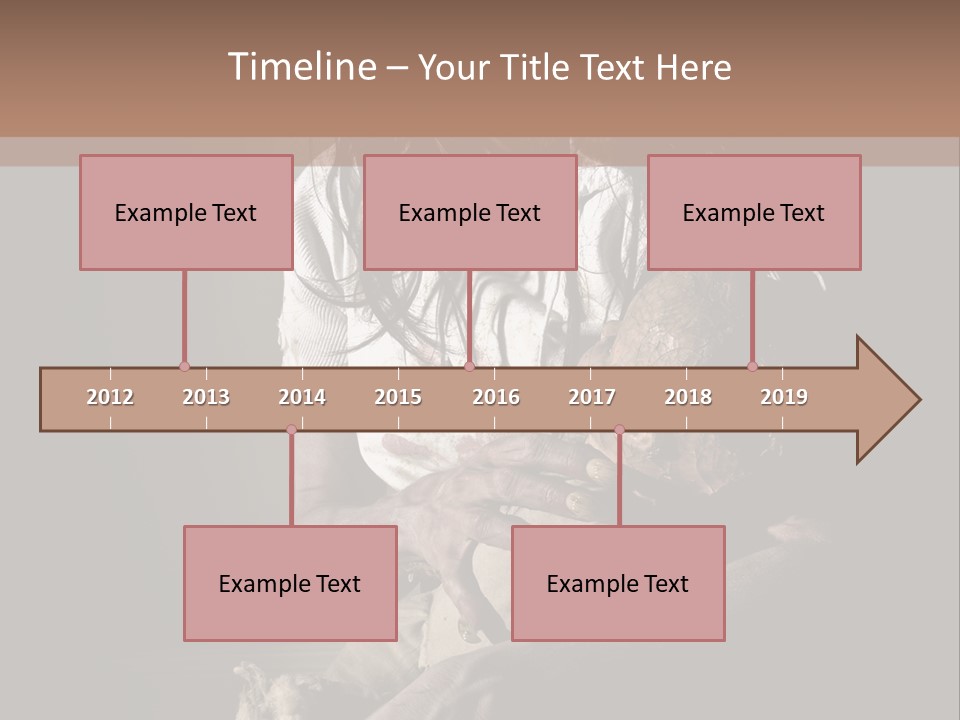 Timeline – Your Title Text Here

Example Text

Example Text

Example Text

2012 2013 2014 2015 2016 2017 2018 2019

Example Text

Example Text